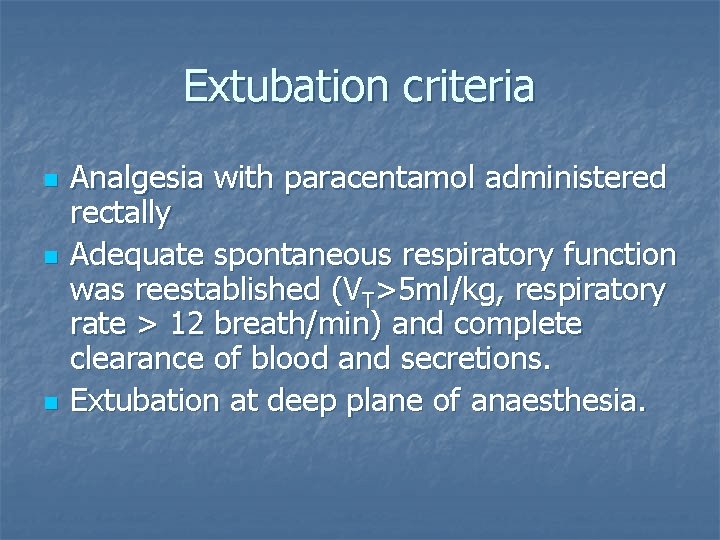 Extubation criteria

- Analgesia with paracentamol administered rectally
- Adequate spontaneous respiratory function was reestablished ($V_T$>5ml/kg, respiratory rate > 12 breath/min) and complete clearance of blood and secretions.
- Extubation at deep plane of anaesthesia.